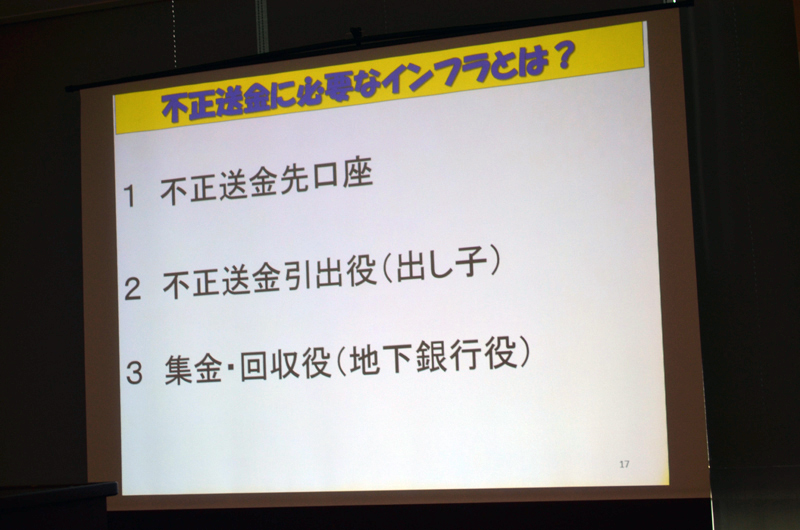 不正送金に必要なインフラとは？

1 不正送金先口座

2 不正送金引出役（出し子）

3 集金・回収役（地下銀行役）

17